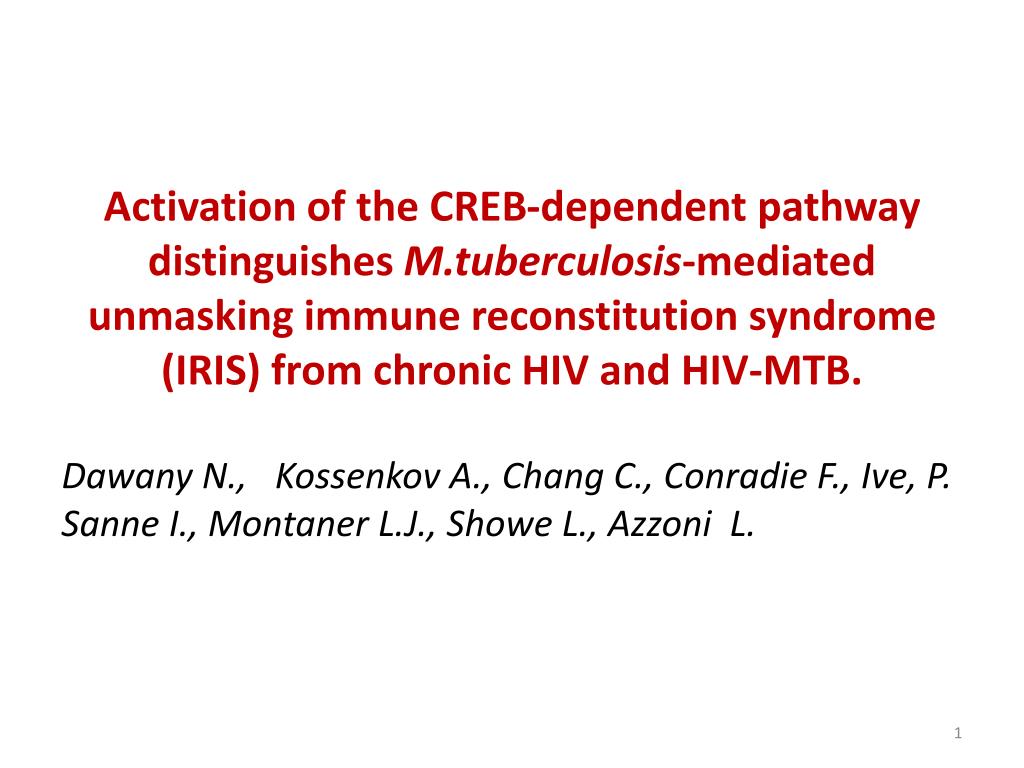 Activation of the CREB-dependent pathway distinguishes M.tuberculosis-mediated unmasking immune reconstitution syndrome (IRIS) from chronic HIV and HIV-MTB.

Dawany N., Kossenkov A., Chang C., Conradie F., Ive, P. Sanne I., Montaner L.J., Showe L., Azzoni L.

1